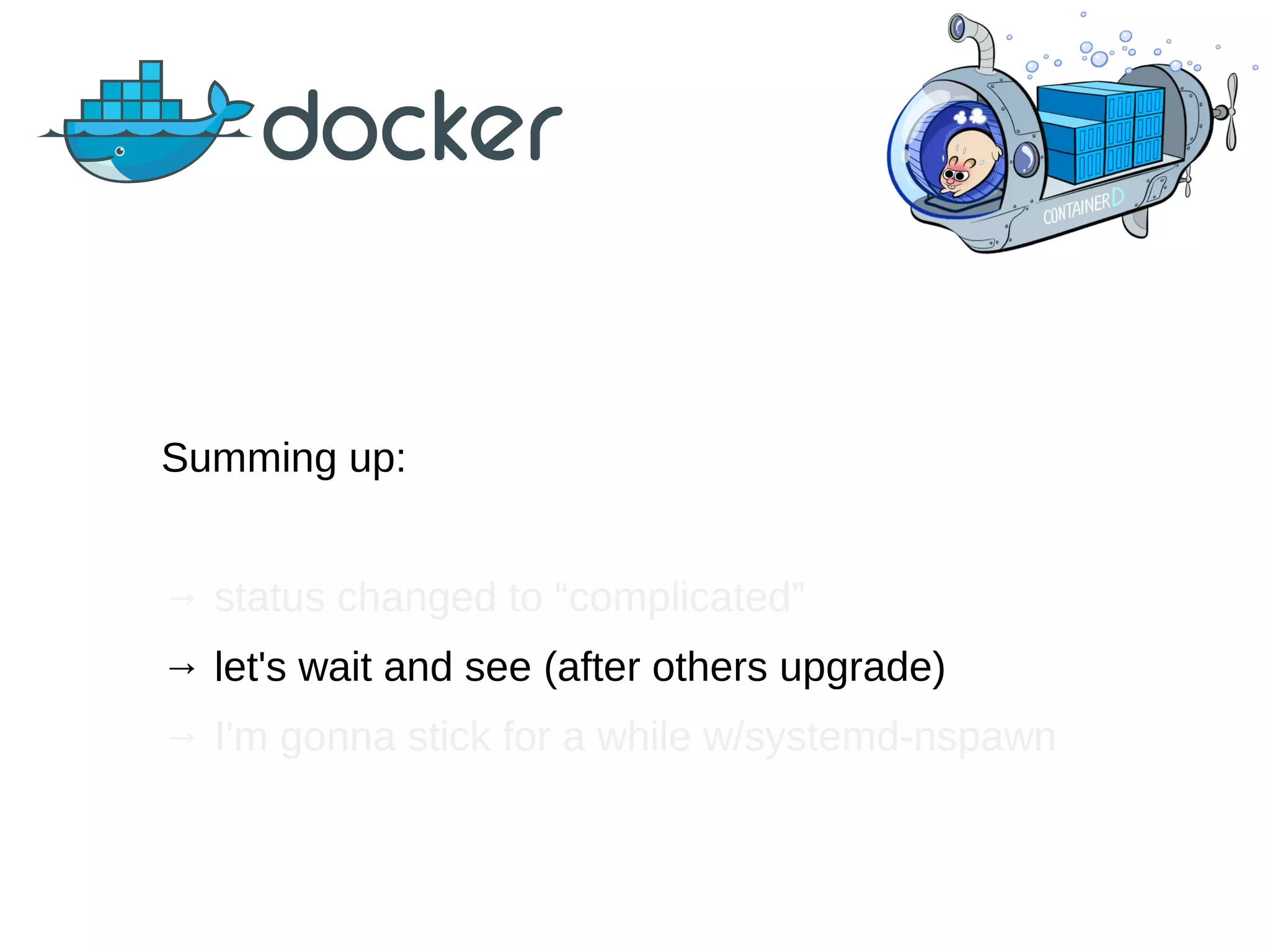 docker

CONTAINERD

Summing up:

→ status changed to “complicated”

→ let's wait and see (after others upgrade)

→ I'm gonna stick for a while w/systemd-nspawn